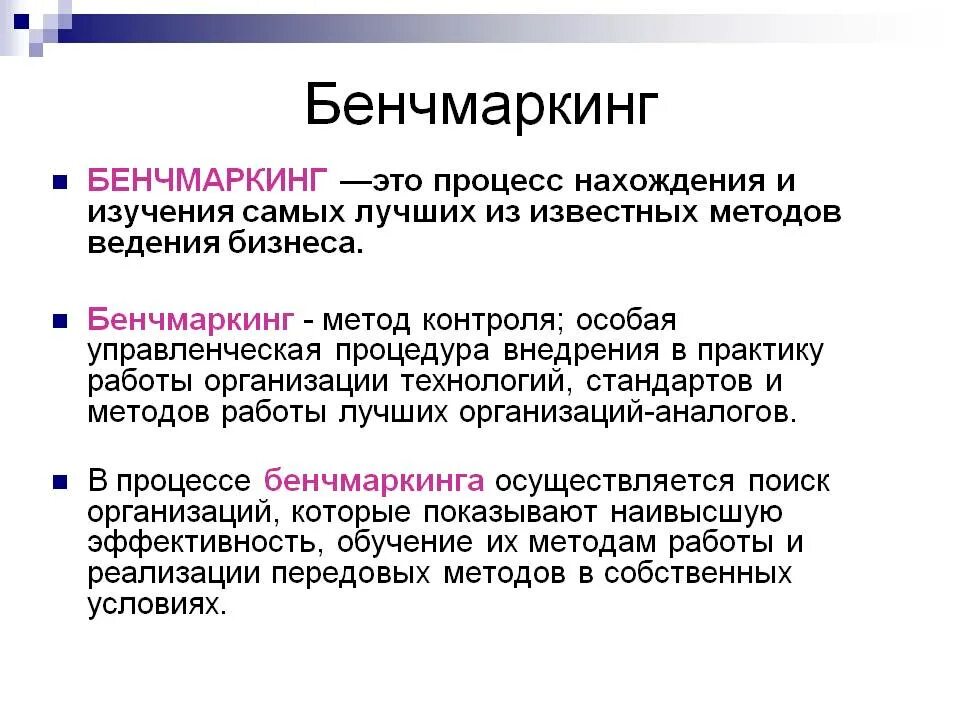 Бенчмаркинг

БЕНЧМАРКИНГ —это процесс нахождения и изучения самых лучших из известных методов ведения бизнеса.

Бенчмаркинг - метод контроля; особая управленческая процедура внедрения в практику работы организации технологий, стандартов и методов работы лучших организаций-аналогов.

В процессе бенчмаркинга осуществляется поиск организаций, которые показывают наивысшую эффективность, обучение их методам работы и реализации передовых методов в собственных условиях.